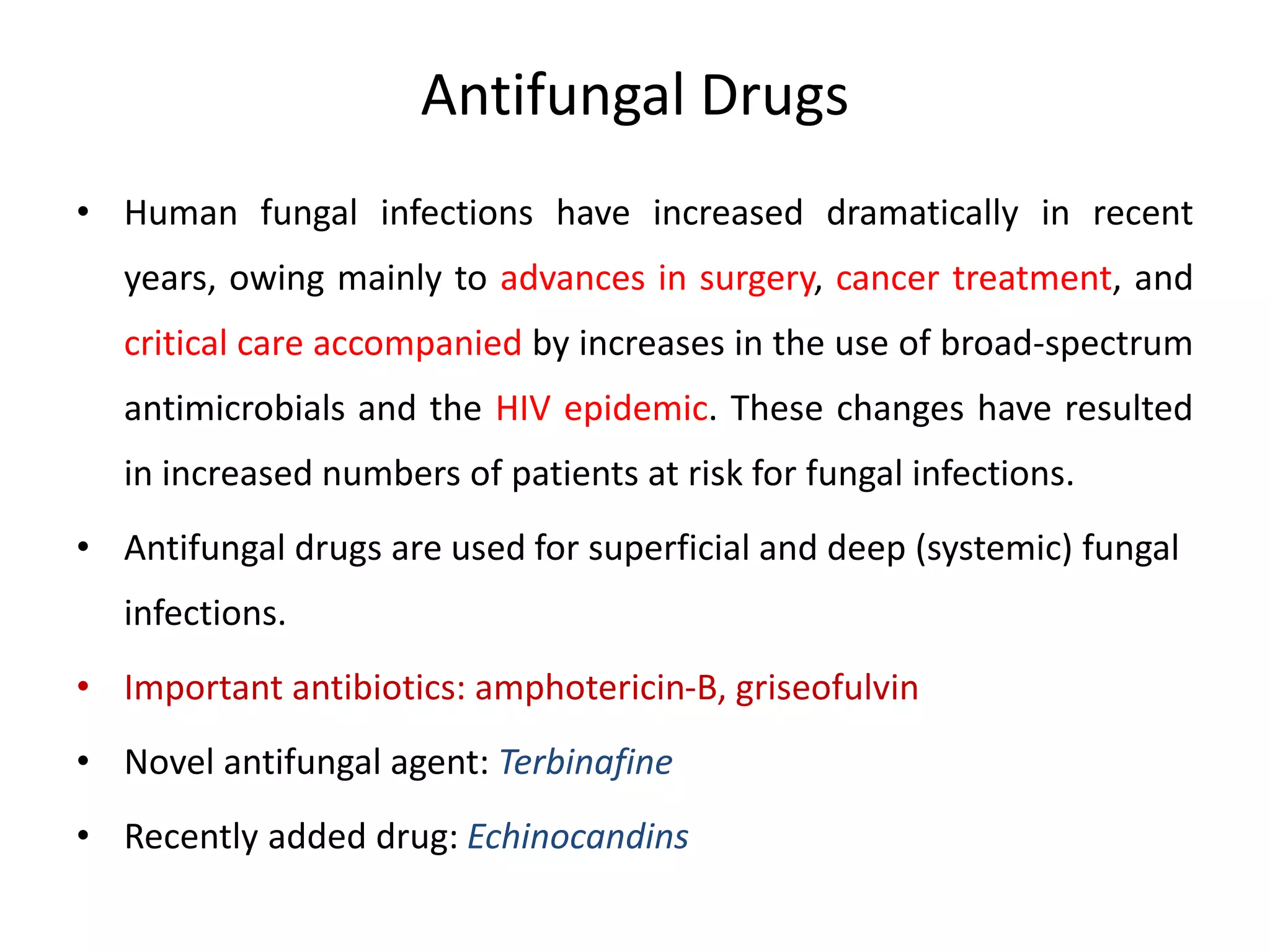 Antifungal Drugs

• Human fungal infections have increased dramatically in recent years, owing mainly to advances in surgery, cancer treatment, and critical care accompanied by increases in the use of broad-spectrum antimicrobials and the HIV epidemic. These changes have resulted in increased numbers of patients at risk for fungal infections.

• Antifungal drugs are used for superficial and deep (systemic) fungal infections.

• Important antibiotics: amphotericin-B, griseofulvin

• Novel antifungal agent: Terbinafine

• Recently added drug: Echinocandins